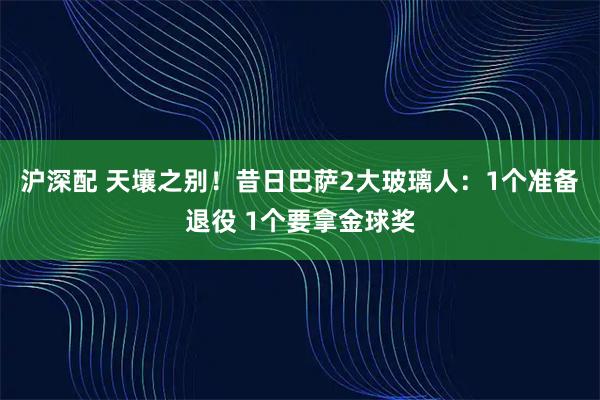 沪深配 天壤之别！昔日巴萨2大玻璃人：1个准备退役 1个要拿金球奖